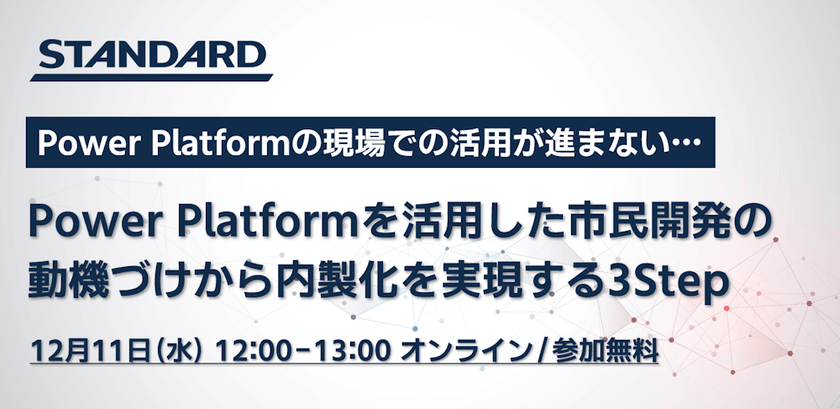 STANDARD

Power Platformの現場での活用が進まない…

Power Platformを活用した市民開発の動機づけから内製化を実現する3Step

12月11日(水) 12:00−13:00 オンライン/参加無料